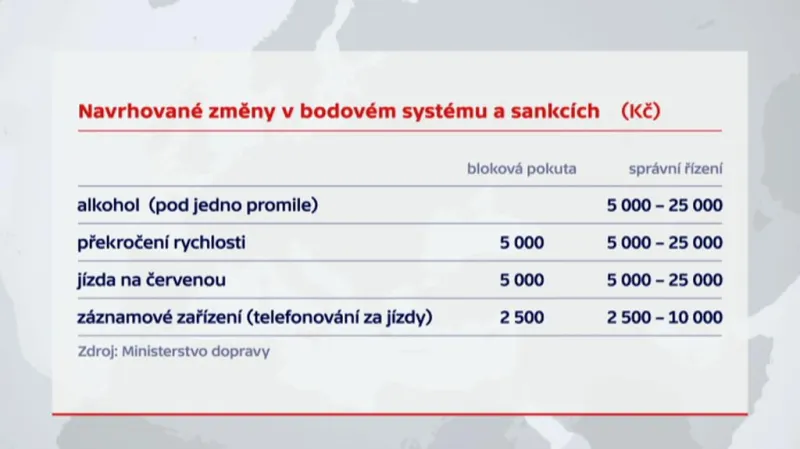 Navrhované změny v bodovém systému a sankcích (Kč)

| | bloková pokuta | správní řízení |
|---|---|---|
| alkohol (pod jedno promile) | | 5 000 – 25 000 |
| překročení rychlosti | 5 000 | 5 000 – 25 000 |
| jízda na červenou | 5 000 | 5 000 – 25 000 |
| záznamové zařízení (telefonování za jízdy) | 2 500 | 2 500 – 10 000 |

Zdroj: Ministerstvo dopravy